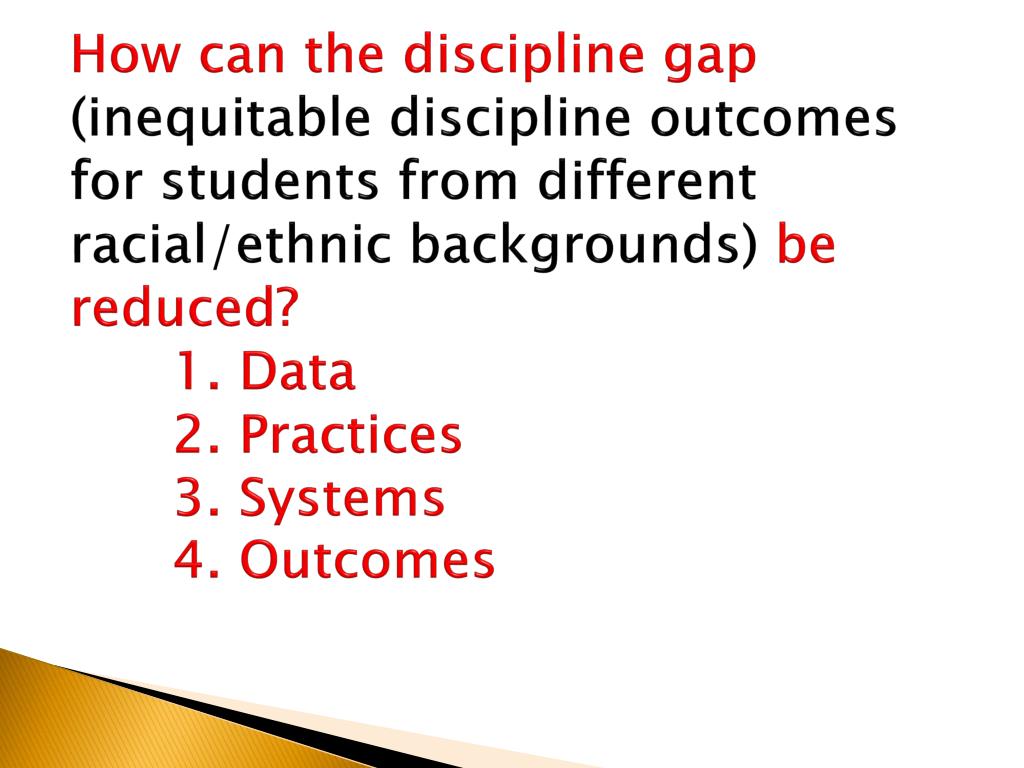 How can the discipline gap (inequitable discipline outcomes for students from different racial/ethnic backgrounds) be reduced?

1. Data
2. Practices
3. Systems
4. Outcomes